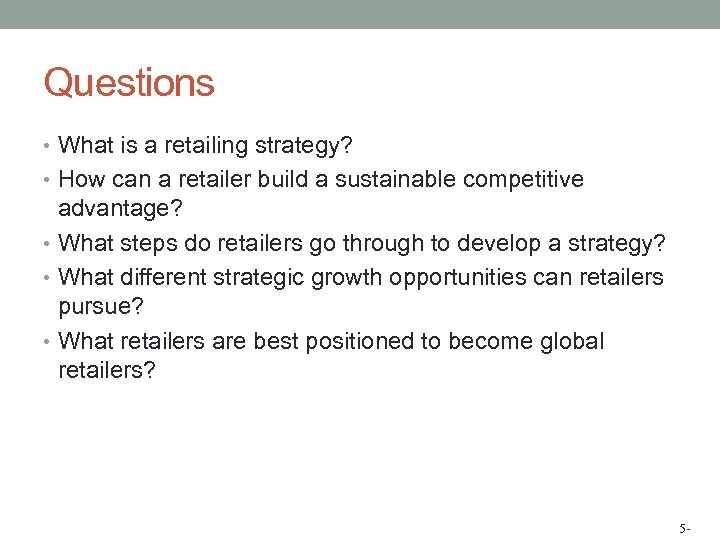 Questions

• What is a retailing strategy?
• How can a retailer build a sustainable competitive advantage?
• What steps do retailers go through to develop a strategy?
• What different strategic growth opportunities can retailers pursue?
• What retailers are best positioned to become global retailers?

5-